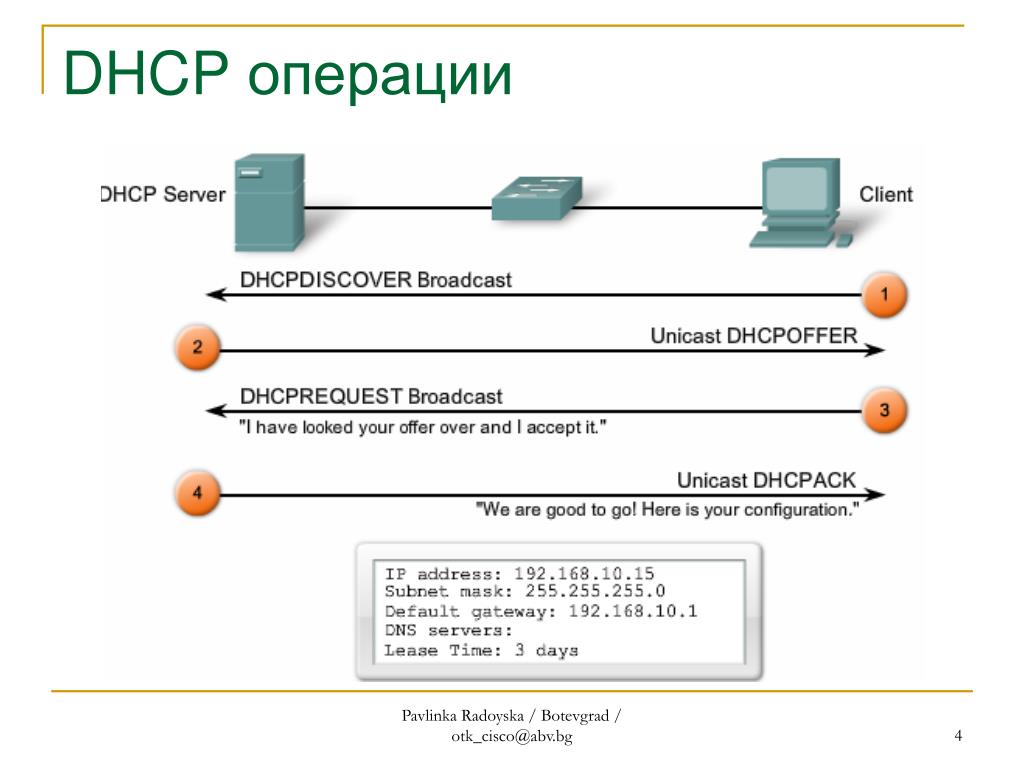 DHCP операции

DHCP Server

Client

DHCPDISCOVER Broadcast

1

2

Unicast DHCPOFFER

DHCPREQUEST Broadcast

"I have looked your offer over and I accept it."

3

4

Unicast DHCPACK

"We are good to go! Here is your configuration."

IP address: 192.168.10.15
Subnet mask: 255.255.255.0
Default gateway: 192.168.10.1
DNS servers:
Lease Time: 3 days

Pavlinka Radoyska / Botevgrad / otk_cisco@abv.bg

4